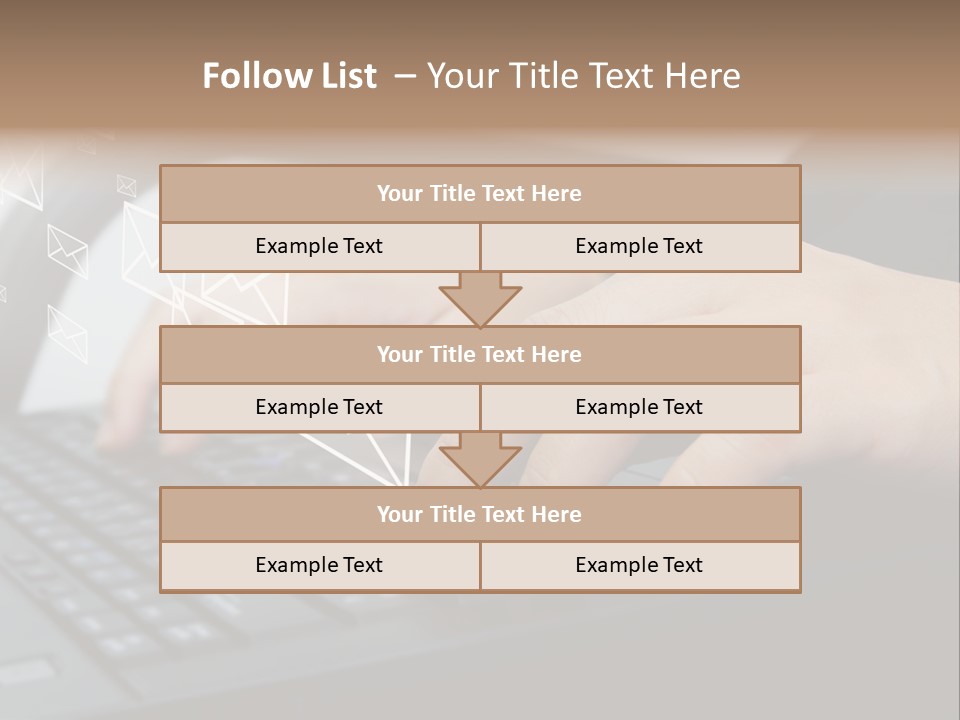 Follow List – Your Title Text Here

Your Title Text Here

Example Text

Example Text

Your Title Text Here

Example Text

Example Text

Your Title Text Here

Example Text

Example Text